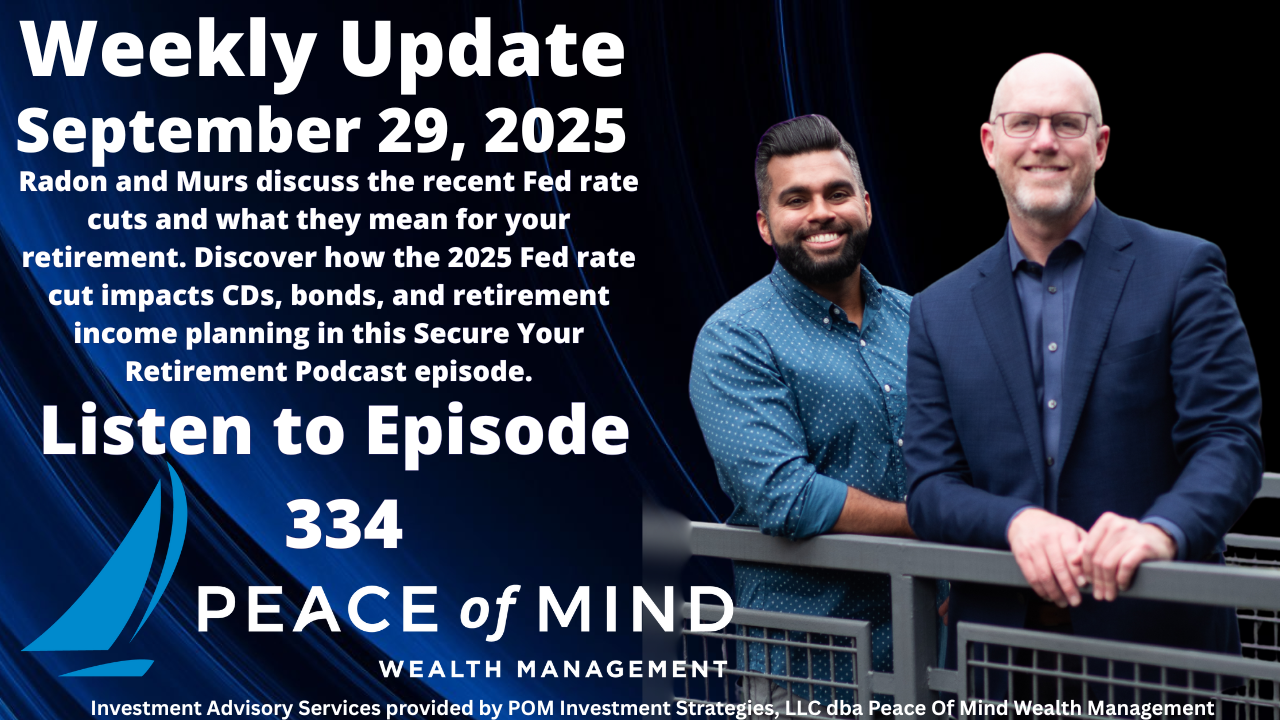 Weekly Update
September 29, 2025

Radon and Murs discuss the recent Fed rate cuts and what they mean for your retirement. Discover how the 2025 Fed rate cut impacts CDs, bonds, and retirement income planning in this Secure Your Retirement Podcast episode.

Listen to Episode 334

PEACE of MIND
WEALTH MANAGEMENT

Investment Advisory Services provided by POM Investment Strategies, LLC dba Peace Of Mind Wealth Management